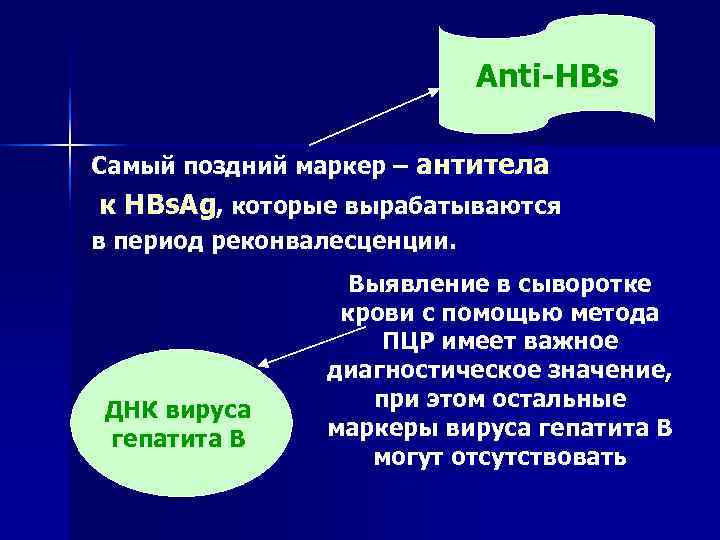 Anti-HBs

Самый поздний маркер – антитела к HBsAg, которые вырабатываются в период реконвалесценции.

Выявление в сыворотке крови с помощью метода ПЦР имеет важное диагностическое значение, при этом остальные маркеры вируса гепатита В могут отсутствовать

ДНК вируса гепатита В